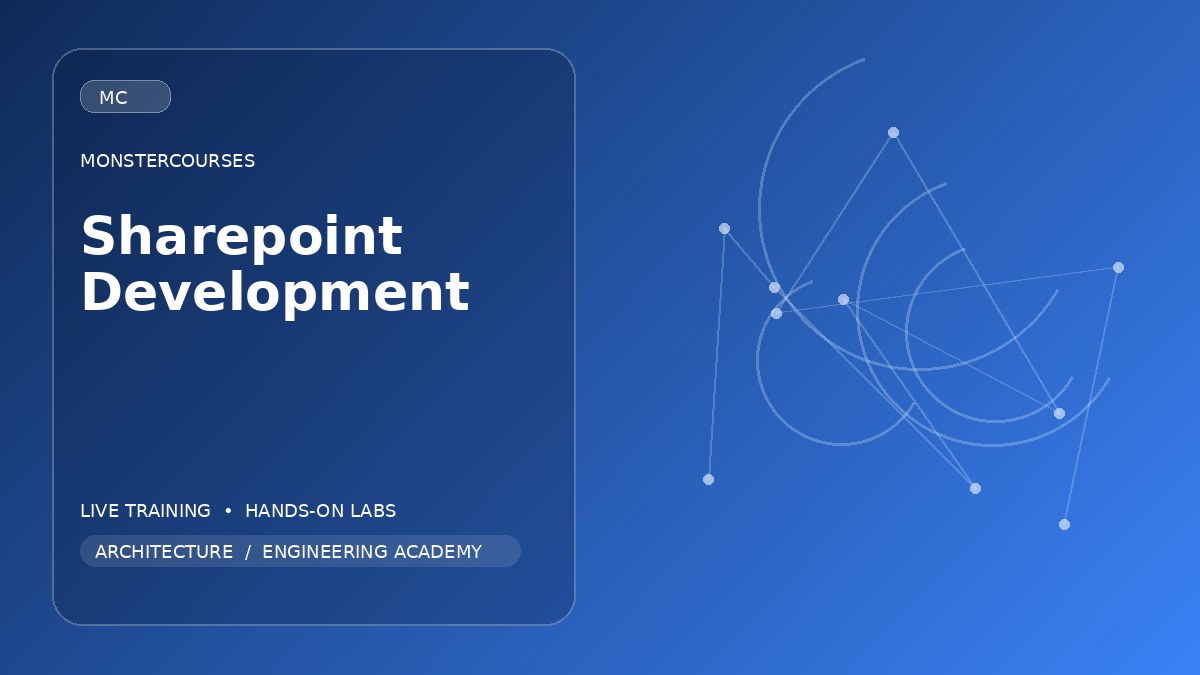 MC

MONSTERCOURSES

Sharepoint Development

LIVE TRAINING • HANDS-ON LABS

ARCHITECTURE / ENGINEERING ACADEMY